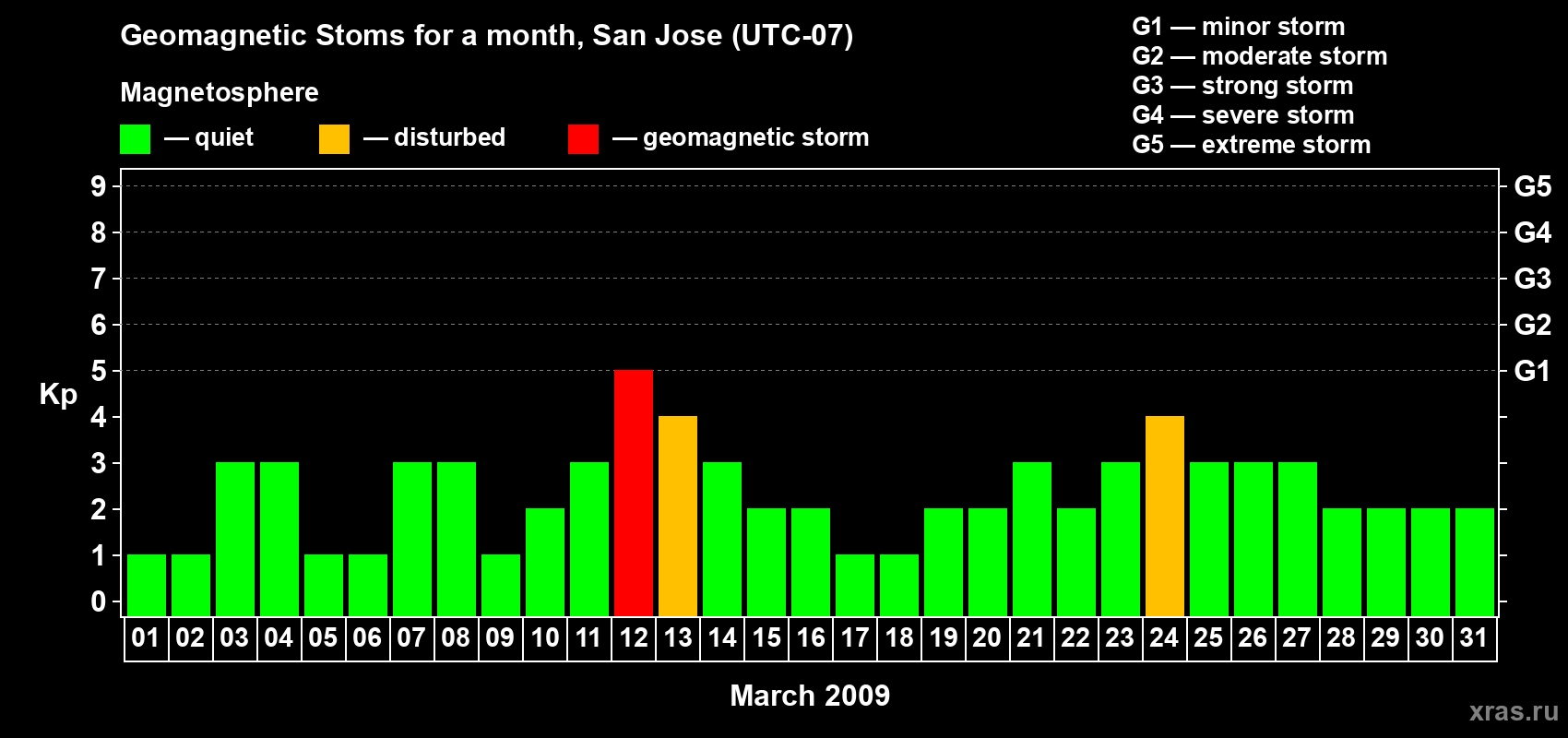 Geomagnetic Stoms for a month, San Jose (UTC-07)

Magnetosphere

— quiet — disturbed — geomagnetic storm

G1 — minor storm
G2 — moderate storm
G3 — strong storm
G4 — severe storm
G5 — extreme storm

Kp

9
8
7
6
5
4
3
2
1
0

G5
G4
G3
G2
G1

01 02 03 04 05 06 07 08 09 10 11 12 13 14 15 16 17 18 19 20 21 22 23 24 25 26 27 28 29 30 31

March 2009

xras.ru